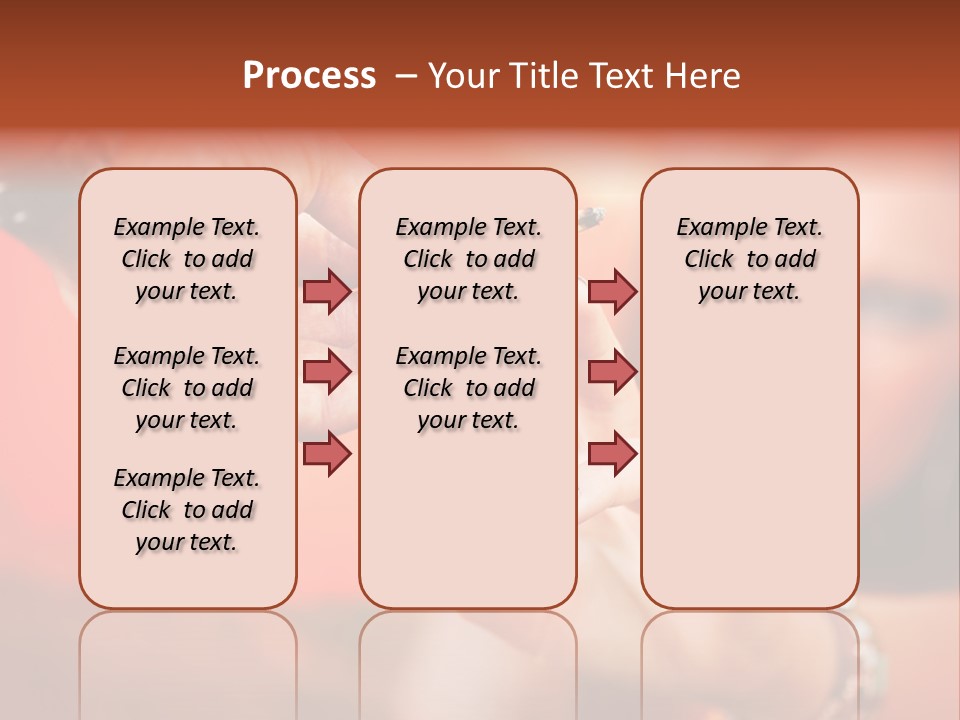 Process – Your Title Text Here

Example Text. Click to add your text.

Example Text. Click to add your text.

Example Text. Click to add your text.

Example Text. Click to add your text.

Example Text. Click to add your text.

Example Text. Click to add your text.